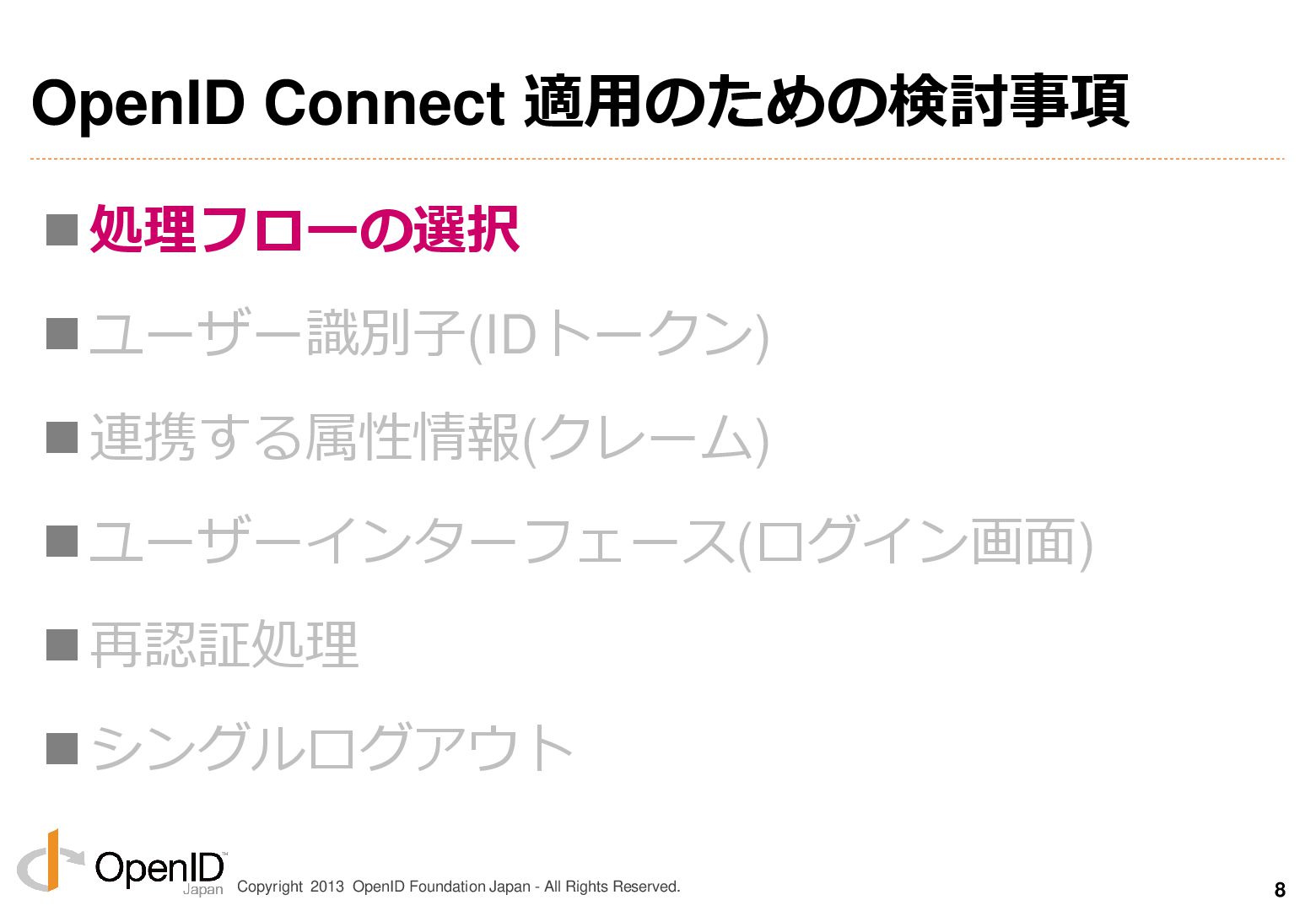 OpenID Connect 適用のための検討事項

■ 処理フローの選択

■ ユーザー識別子(IDトークン)

■ 連携する属性情報(クレーム)

■ ユーザーインターフェース(ログイン画面)

■ 再認証処理

■ シングルログアウト

OpenID Japan

Copyright 2013 OpenID Foundation Japan - All Rights Reserved.

8